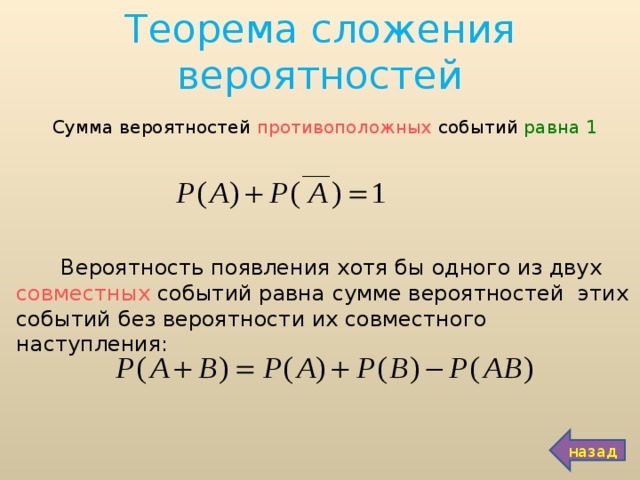 Теорема сложения вероятностей

Сумма вероятностей противоположных событий равна 1

$P(A)+P(\overline{A})=1$

Вероятность появления хотя бы одного из двух совместных событий равна сумме вероятностей этих событий без вероятности их совместного наступления:

$P(A+B)=P(A)+P(B)-P(AB)$

назад